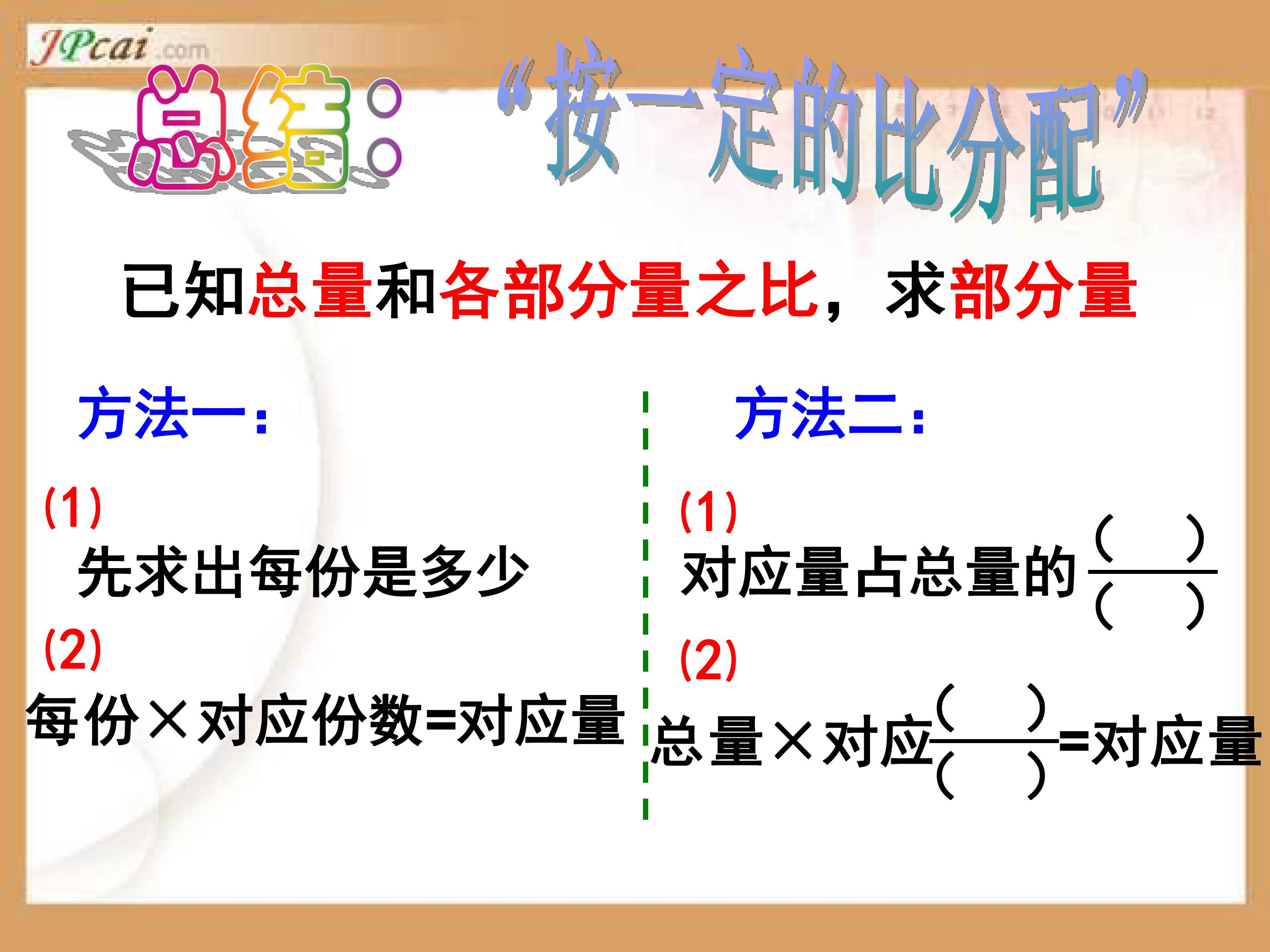 JPcai.com

总结：“按一定的比分配”

已知总量和各部分量之比，求部分量

方法一：

(1)

先求出每份是多少

(2)

每份×对应份数=对应量

方法二：

(1)

对应量占总量的$\frac{(\quad)}{(\quad)}$

(2)

总量×对应$\frac{(\quad)}{(\quad)}$=对应量